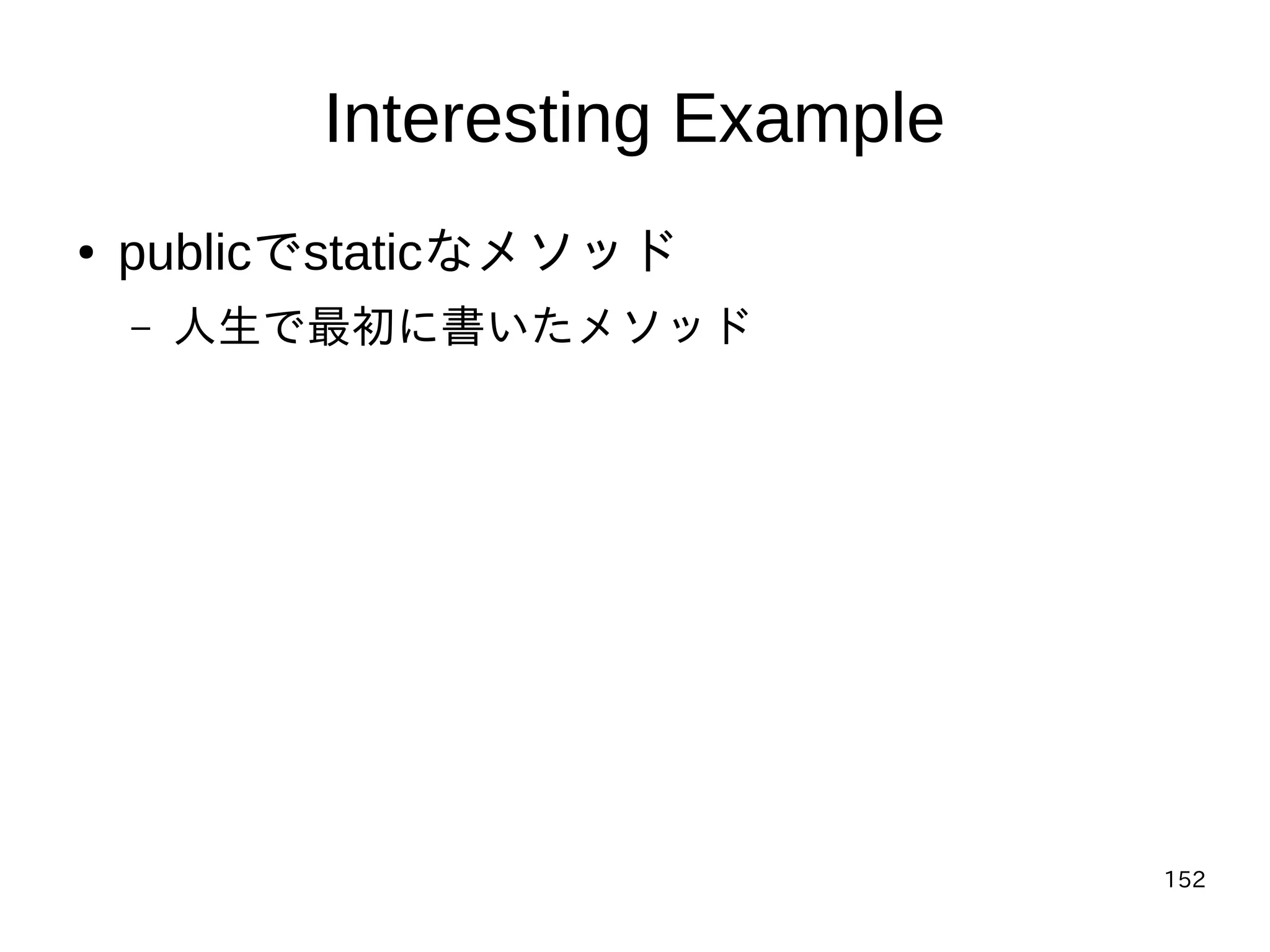 Interesting Example

• publicでstaticなメソッド

– 人生で最初に書いたメソッド

152